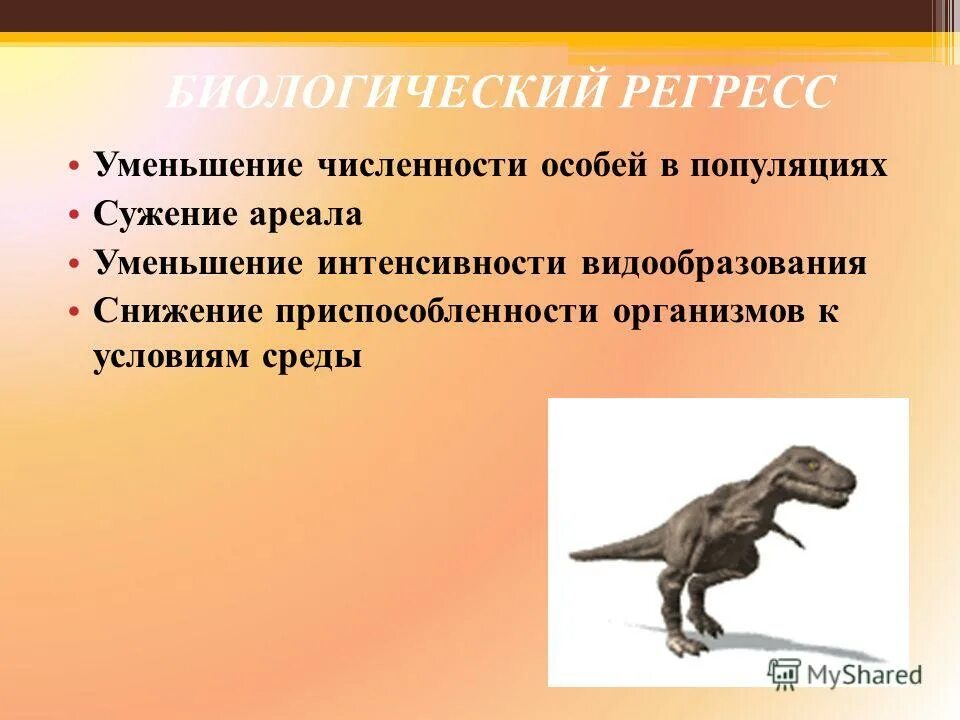 БИОЛОГИЧЕСКИЙ РЕГРЕСС

• Уменьшение численности особей в популяциях
• Сужение ареала
• Уменьшение интенсивности видообразования
• Снижение приспособленности организмов к условиям среды

MyShared